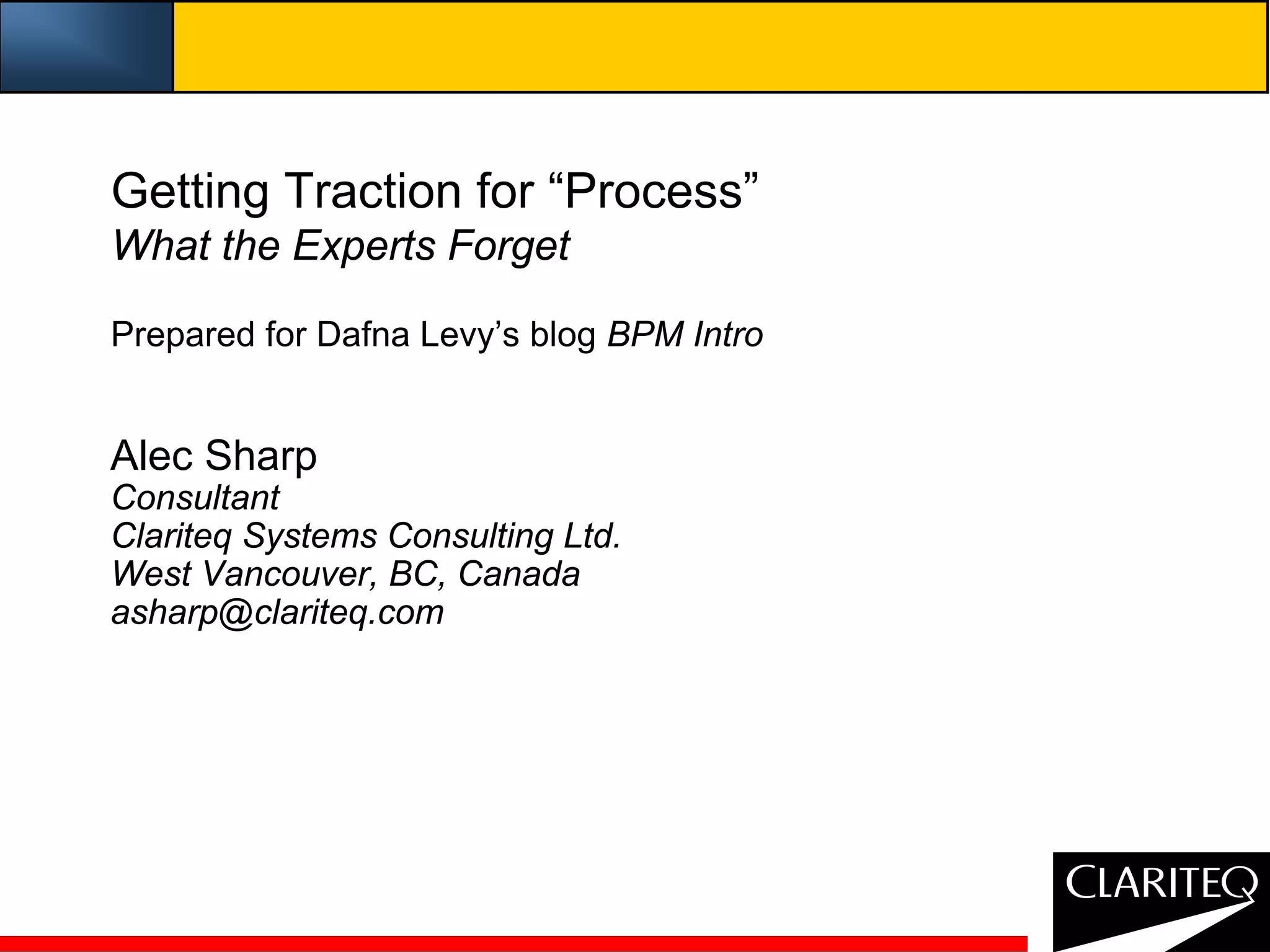 Getting Traction for “Process”
What the Experts Forget

Prepared for Dafna Levy’s blog BPM Intro

Alec Sharp
Consultant
Clariteq Systems Consulting Ltd.
West Vancouver, BC, Canada
asharp@clariteq.com

CLARITEQ